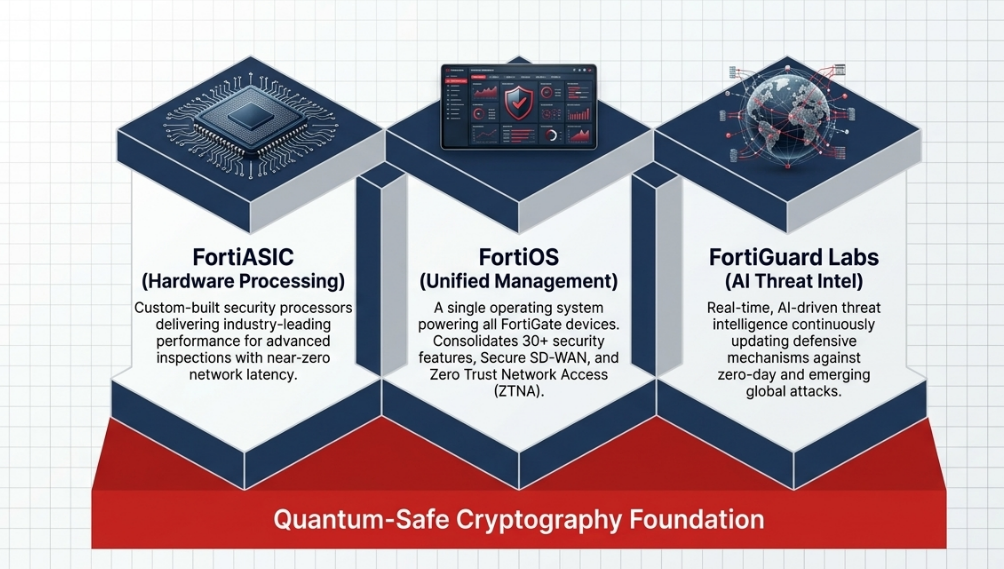 FortiASIC
(Hardware Processing)

Custom-built security processors delivering industry-leading performance for advanced inspections with near-zero network latency.

FortiOS
(Unified Management)

A single operating system powering all FortiGate devices. Consolidates 30+ security features, Secure SD-WAN, and Zero Trust Network Access (ZTNA).

FortiGuard Labs
(AI Threat Intel)

Real-time, AI-driven threat intelligence continuously updating defensive mechanisms against zero-day and emerging global attacks.

Quantum-Safe Cryptography Foundation